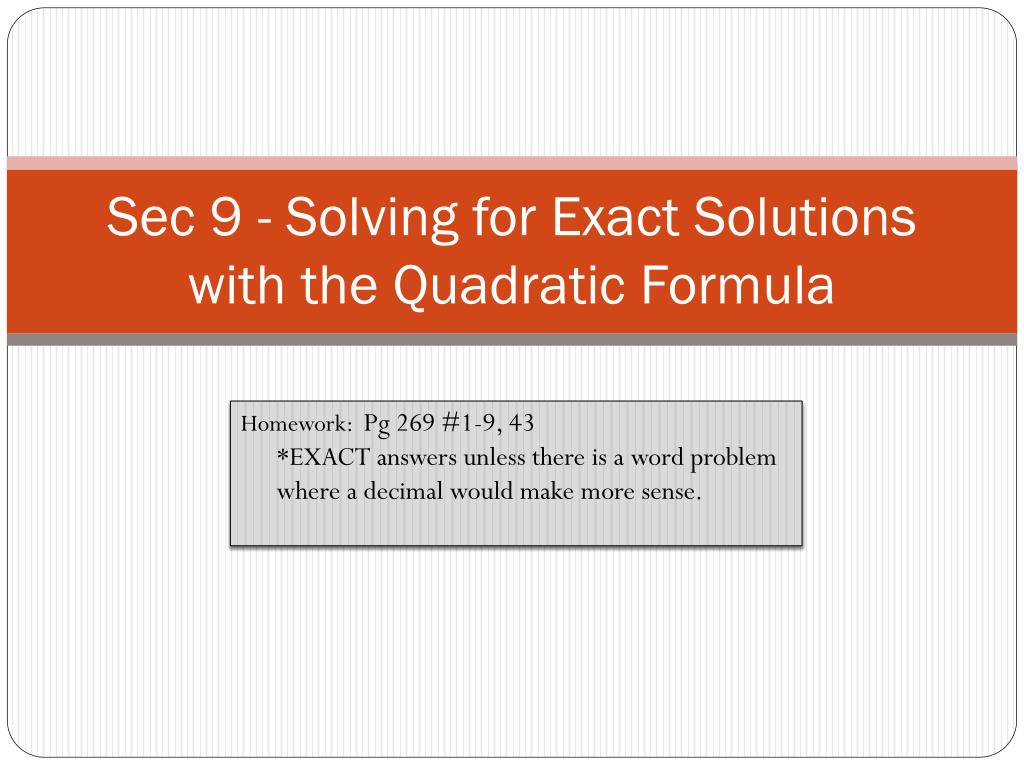 Sec 9 - Solving for Exact Solutions with the Quadratic Formula

Homework: Pg 269 #1-9, 43
*EXACT answers unless there is a word problem where a decimal would make more sense.